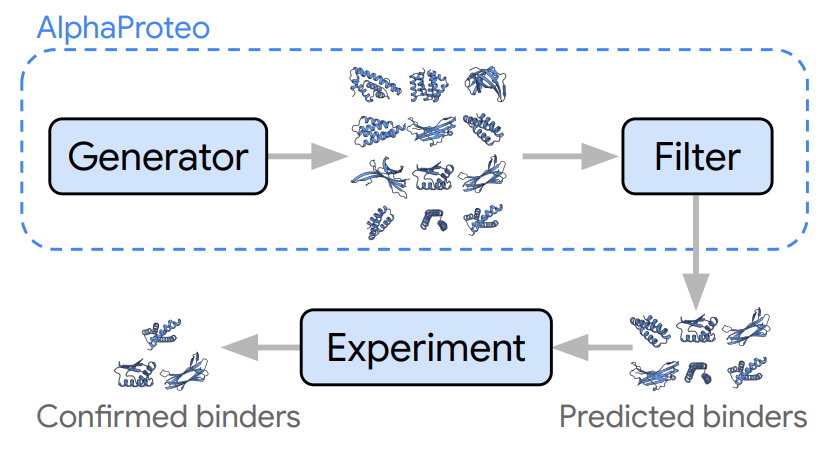 AlphaProteo

Generator

Filter

Experiment

Confirmed binders

Predicted binders